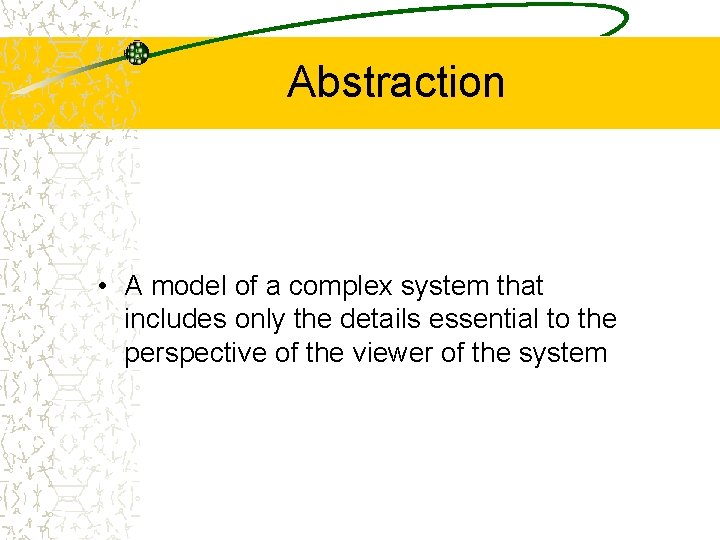 Abstraction

• A model of a complex system that includes only the details essential to the perspective of the viewer of the system